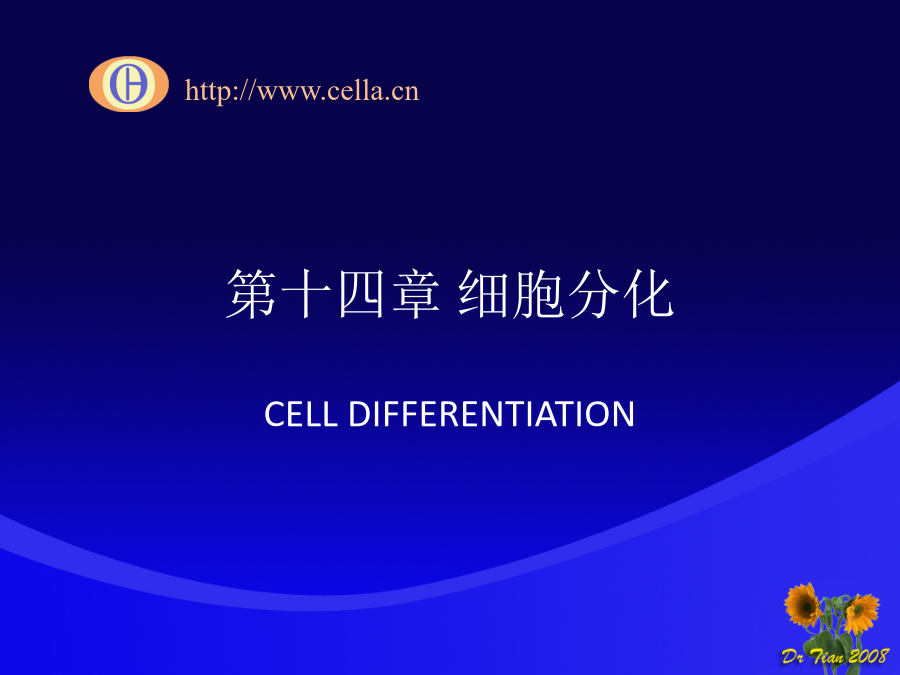 http://www.cella.cn

第十四章 细胞分化

CELL DIFFERENTIATION

Dr Tian 2008